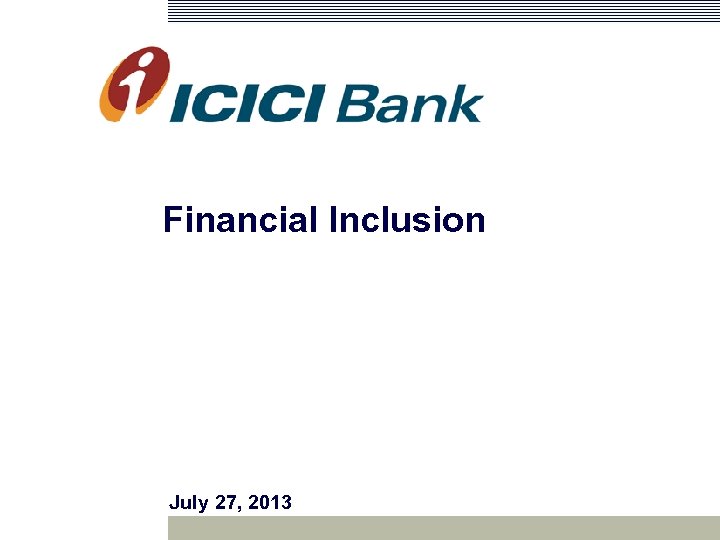 ICICI Bank

Financial Inclusion

July 27, 2013